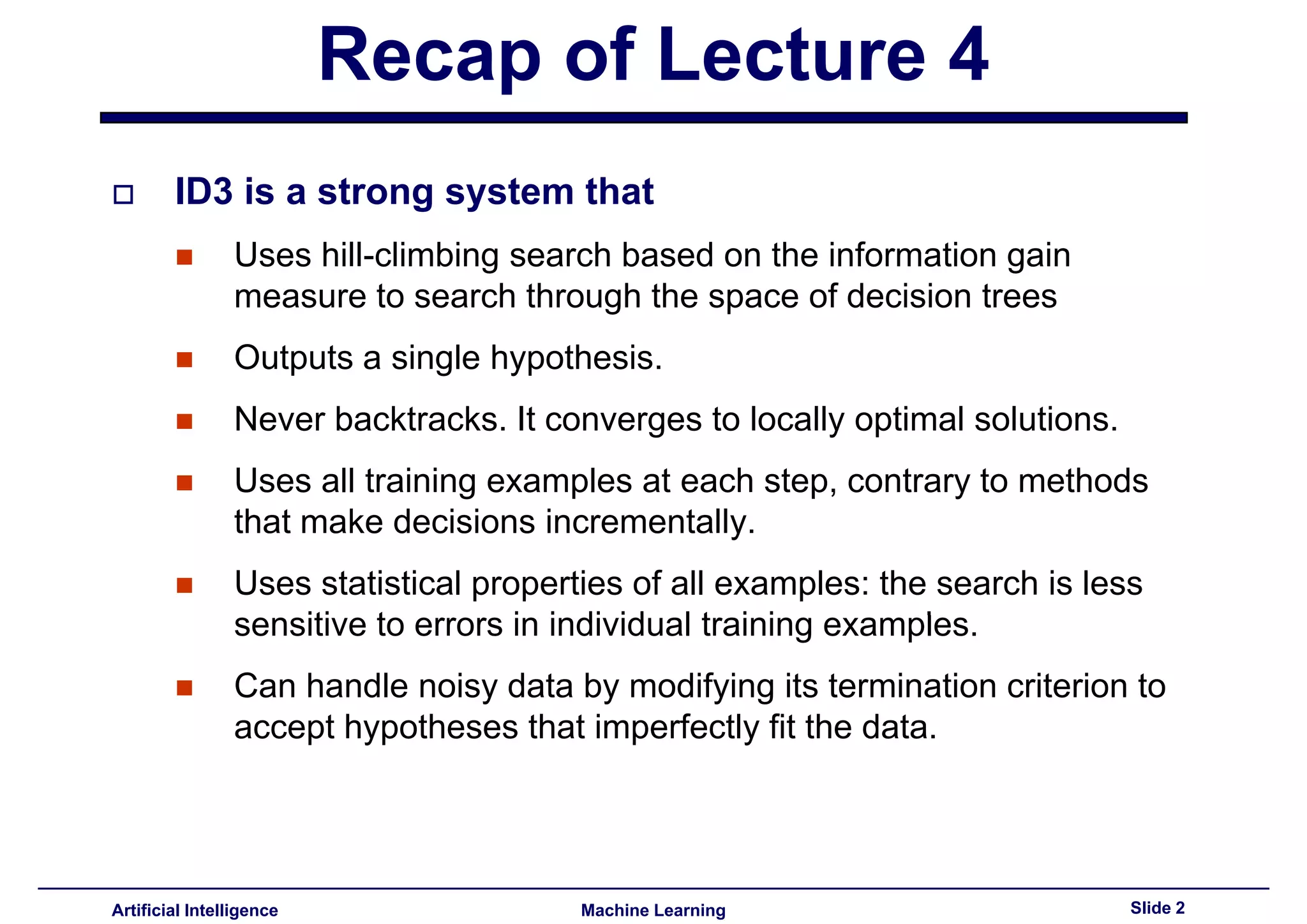 Recap of Lecture 4

ID3 is a strong system that

Uses hill-climbing search based on the information gain measure to search through the space of decision trees

Outputs a single hypothesis.

Never backtracks. It converges to locally optimal solutions.

Uses all training examples at each step, contrary to methods that make decisions incrementally.

Uses statistical properties of all examples: the search is less sensitive to errors in individual training examples.

Can handle noisy data by modifying its termination criterion to accept hypotheses that imperfectly fit the data.

Artificial Intelligence Machine Learning Slide 2